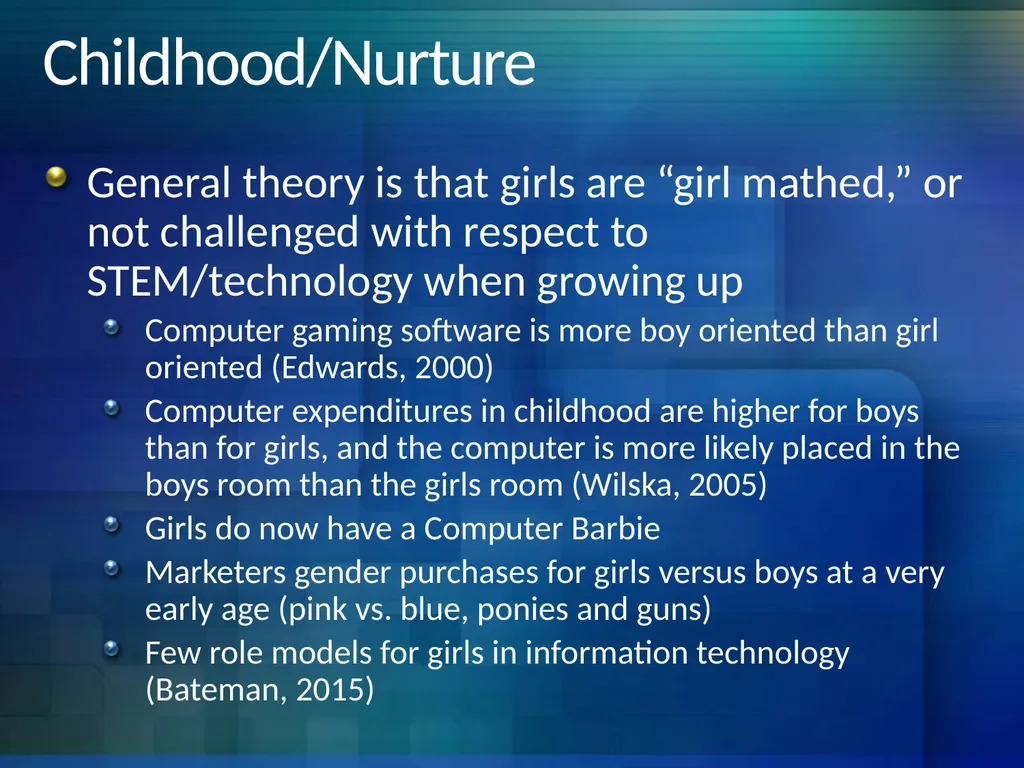 Childhood/Nurture

General theory is that girls are “girl mathed,” or not challenged with respect to STEM/technology when growing up

Computer gaming software is more boy oriented than girl oriented (Edwards, 2000)

Computer expenditures in childhood are higher for boys than for girls, and the computer is more likely placed in the boys room than the girls room (Wilska, 2005)

Girls do now have a Computer Barbie

Marketers gender purchases for girls versus boys at a very early age (pink vs. blue, ponies and guns)

Few role models for girls in information technology (Bateman, 2015)